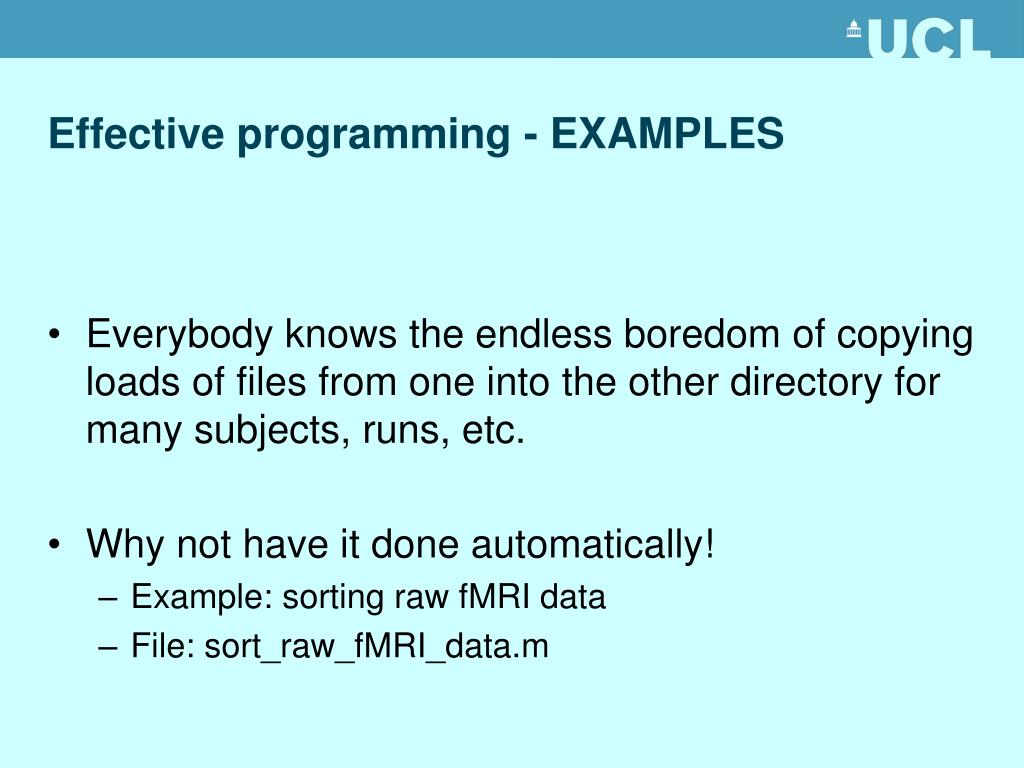 UCL

Effective programming - EXAMPLES

• Everybody knows the endless boredom of copying loads of files from one into the other directory for many subjects, runs, etc.

• Why not have it done automatically!
– Example: sorting raw fMRI data
– File: sort_raw_fMRI_data.m